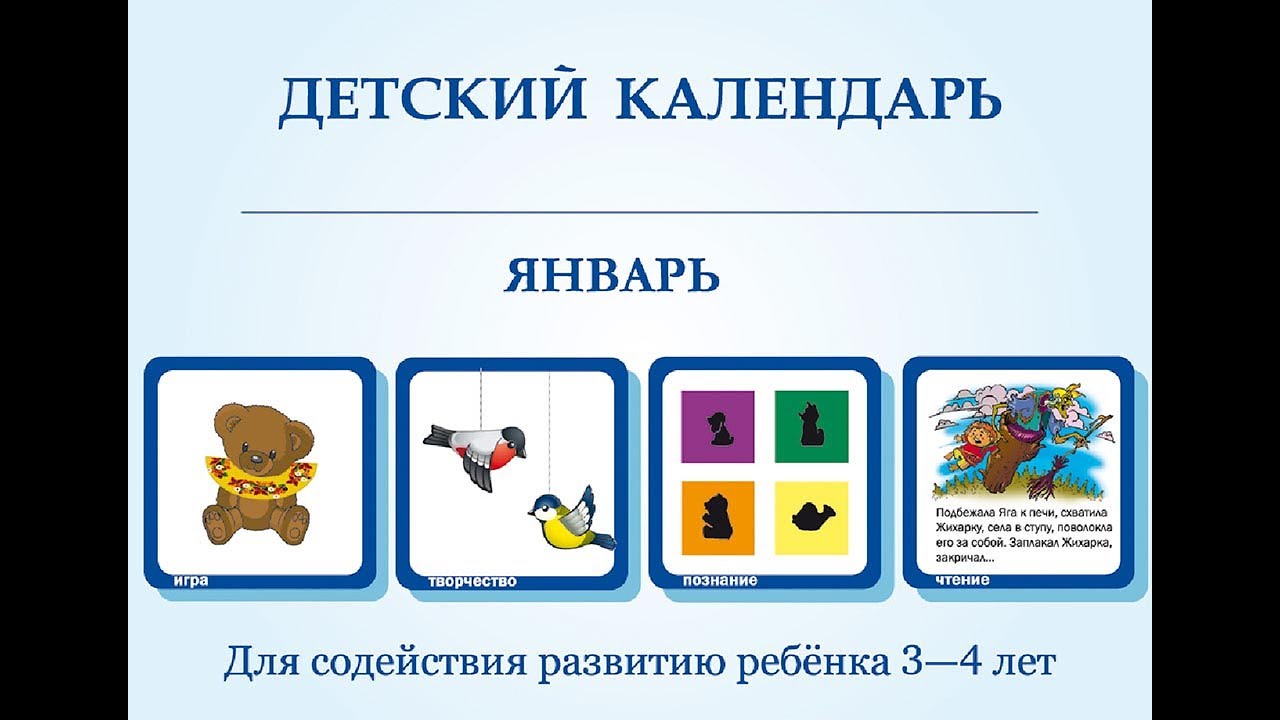 ДЕТСКИЙ КАЛЕНДАРЬ

ЯНВАРЬ

игра

творчество

познание

Подбежала Яга к печи, схватила Жихарку, села в ступу, поволокла его за собой. Заплакал Жихарка, закричал...

чтение

Для содействия развитию ребёнка 3—4 лет